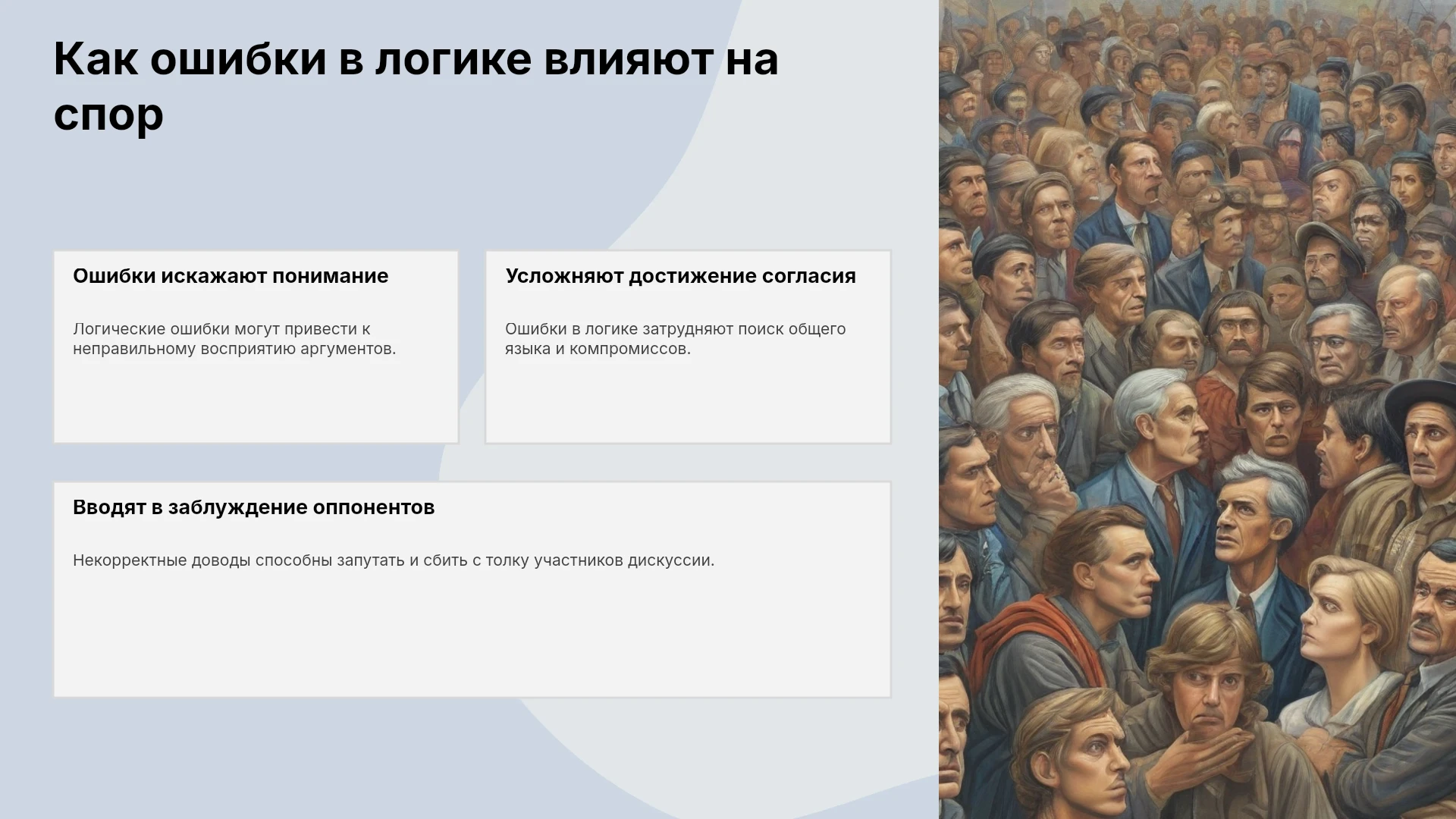 Как ошибки в логике влияют на спор

Ошибки искажают понимание

Логические ошибки могут привести к неправильному восприятию аргументов.

Усложняют достижение согласия

Ошибки в логике затрудняют поиск общего языка и компромиссов.

Вводят в заблуждение оппонентов

Некорректные доводы способны запутать и сбить с толку участников дискуссии.